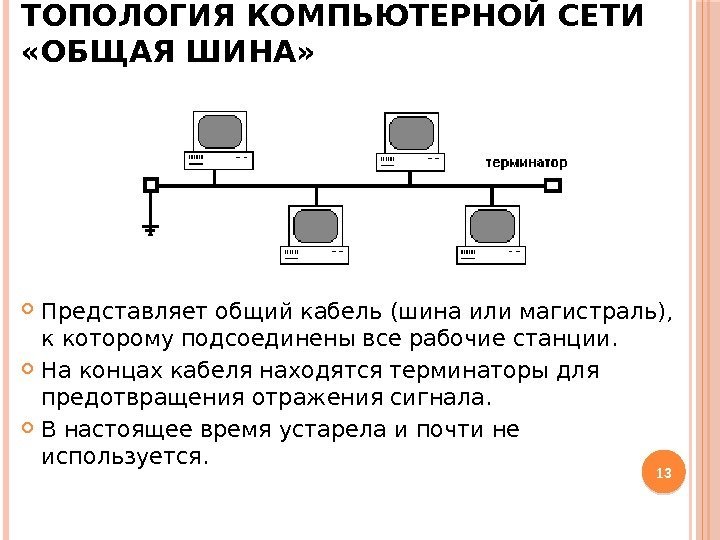 ТОПОЛОГИЯ КОМПЬЮТЕРНОЙ СЕТИ «ОБЩАЯ ШИНА»

терминатор

Представляет общий кабель (шина или магистраль), к которому подсоединены все рабочие станции.

На концах кабеля находятся терминаторы для предотвращения отражения сигнала.

В настоящее время устарела и почти не используется.

13